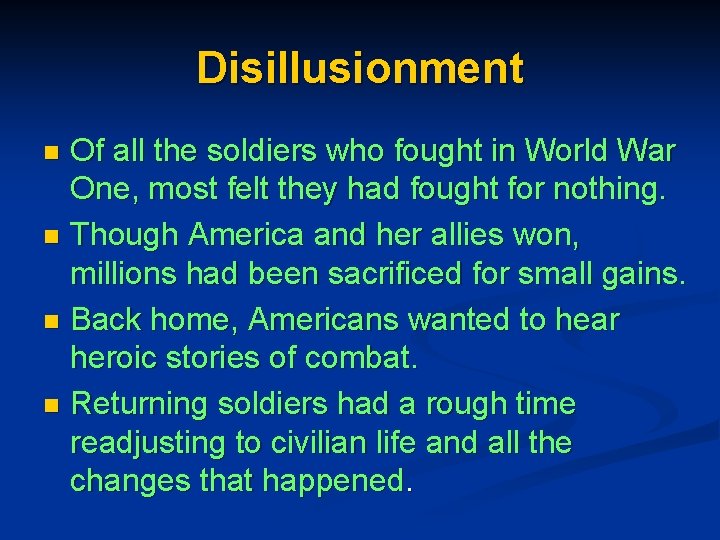 Disillusionment

- Of all the soldiers who fought in World War One, most felt they had fought for nothing.
- Though America and her allies won, millions had been sacrificed for small gains.
- Back home, Americans wanted to hear heroic stories of combat.
- Returning soldiers had a rough time readjusting to civilian life and all the changes that happened.